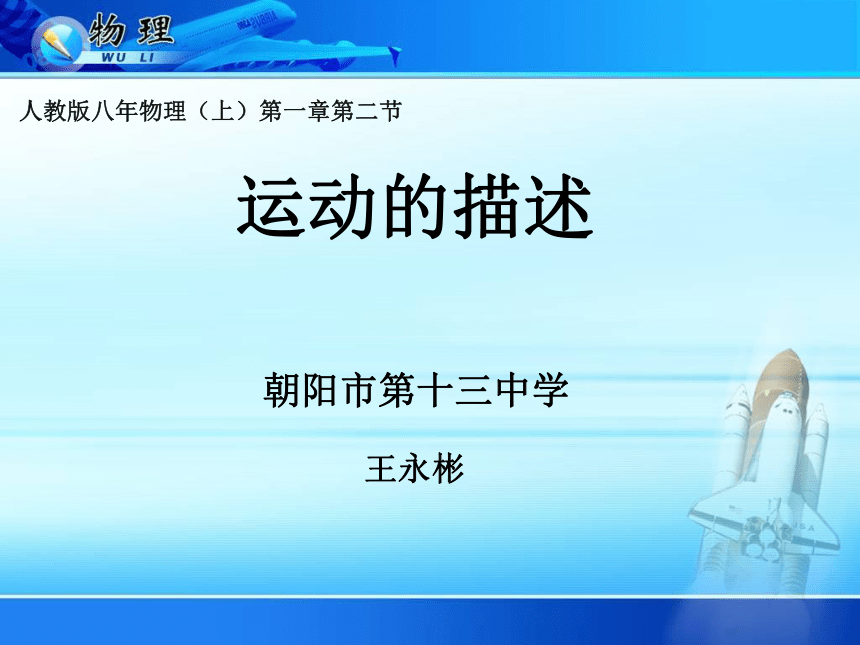 物理
WU LI

人教版八年物理（上）第一章第二节

运动的描述

朝阳市第十三中学

王永彬